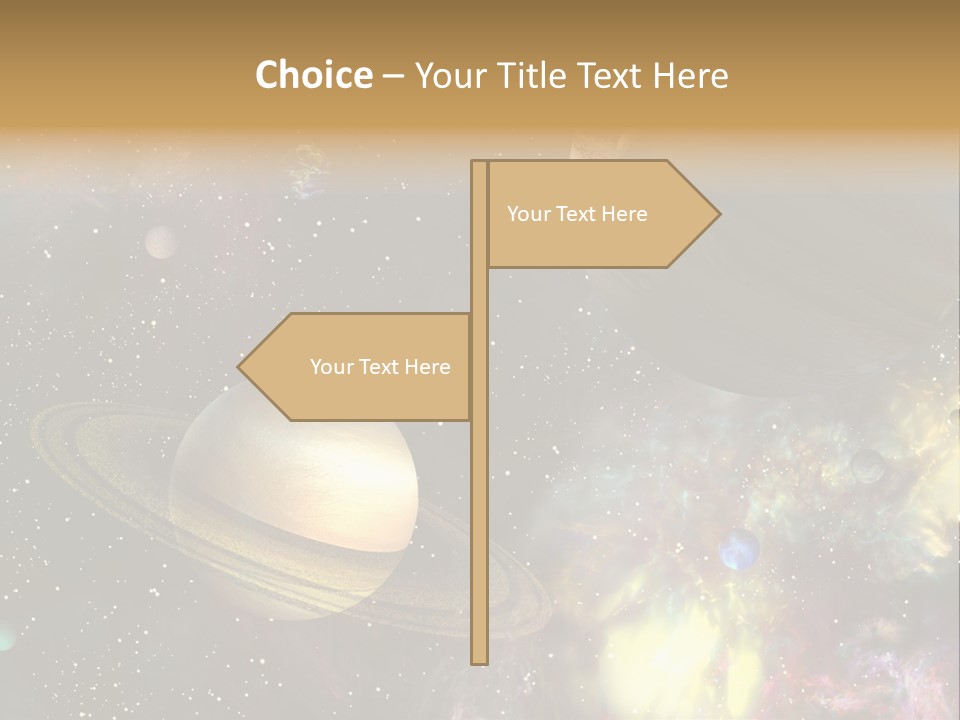 Choice – Your Title Text Here

Your Text Here

Your Text Here